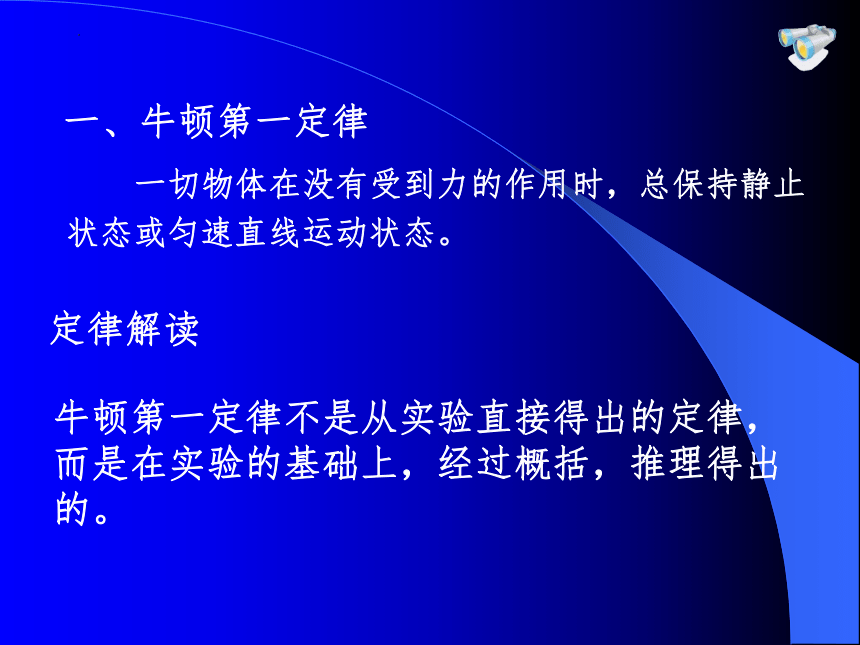 一、牛顿第一定律

一切物体在没有受到力的作用时，总保持静止状态或匀速直线运动状态。

定律解读

牛顿第一定律不是从实验直接得出的定律，而是在实验的基础上，经过概括，推理得出的。